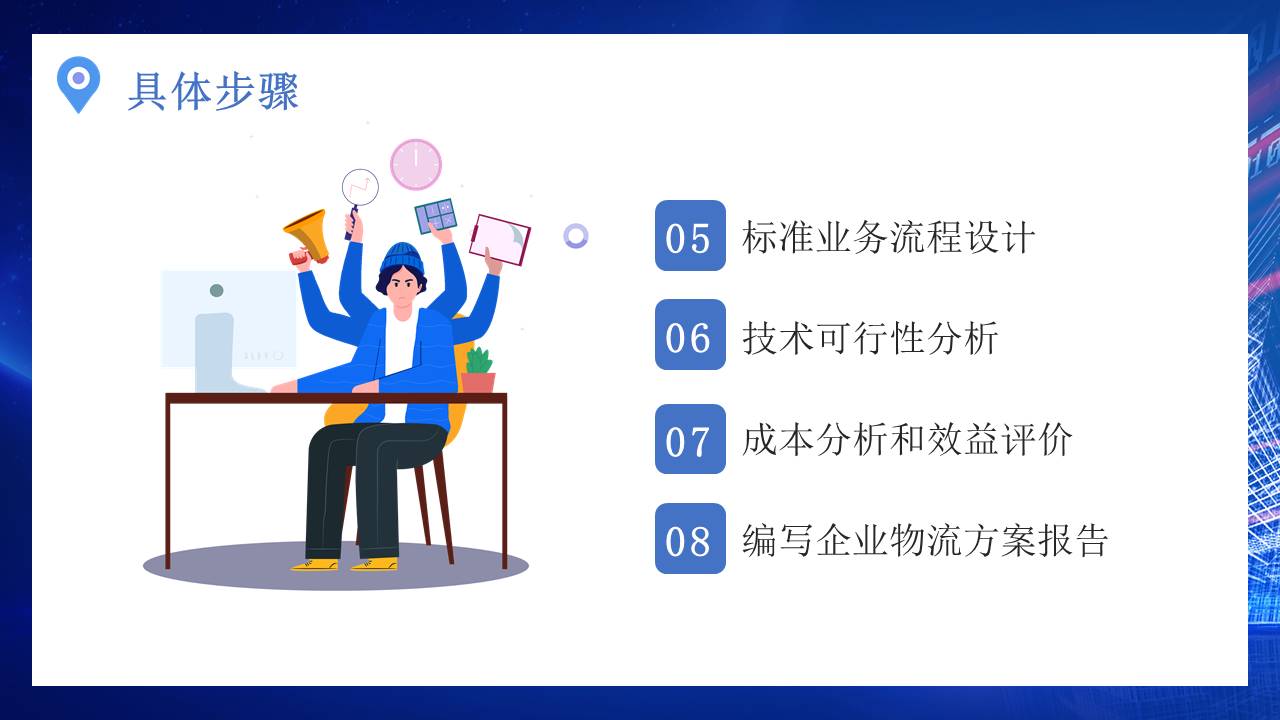 具体步骤

05 标准业务流程设计

06 技术可行性分析

07 成本分析和效益评价

08 编写企业物流方案报告